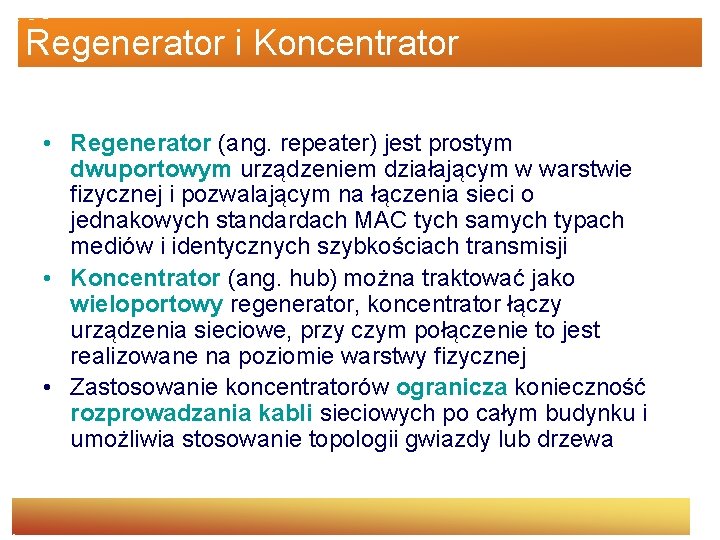 Regenerator i Koncentrator

• Regenerator (ang. repeater) jest prostym dwuportowym urządzeniem działającym w warstwie fizycznej i pozwalającym na łączenia sieci o jednakowych standardach MAC tych samych typach mediów i identycznych szybkościach transmisji

• Koncentrator (ang. hub) można traktować jako wieloportowy regenerator, koncentrator łączy urządzenia sieciowe, przy czym połączenie to jest realizowane na poziomie warstwy fizycznej

• Zastosowanie koncentratorów ogranicza konieczność rozprowadzania kabli sieciowych po całym budynku i umożliwia stosowanie topologii gwiazdy lub drzewa